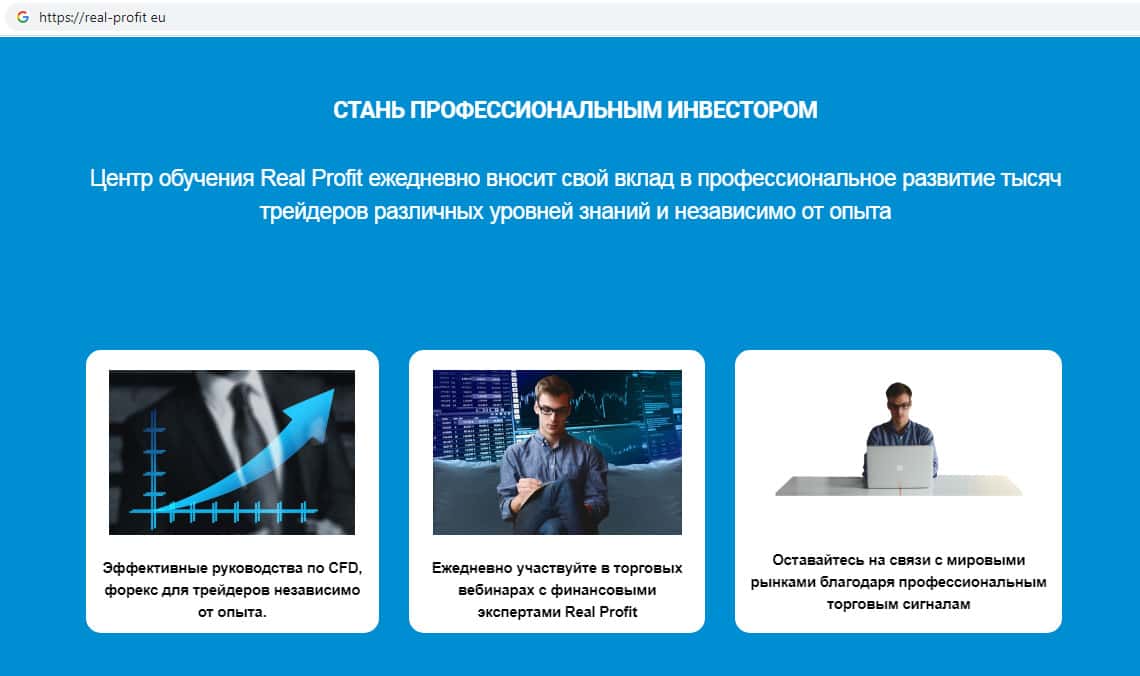 https://real-profit eu

СТАНЬ ПРОФЕССИОНАЛЬНЫМ ИНВЕСТОРОМ

Центр обучения Real Profit ежедневно вносит свой вклад в профессиональное развитие тысяч трейдеров различных уровней знаний и независимо от опыта

Эффективные руководства по CFD, форекс для трейдеров независимо от опыта.

Ежедневно участвуйте в торговых вебинарах с финансовыми экспертами Real Profit

Оставайтесь на связи с мировыми рынками благодаря профессиональным торговым сигналам